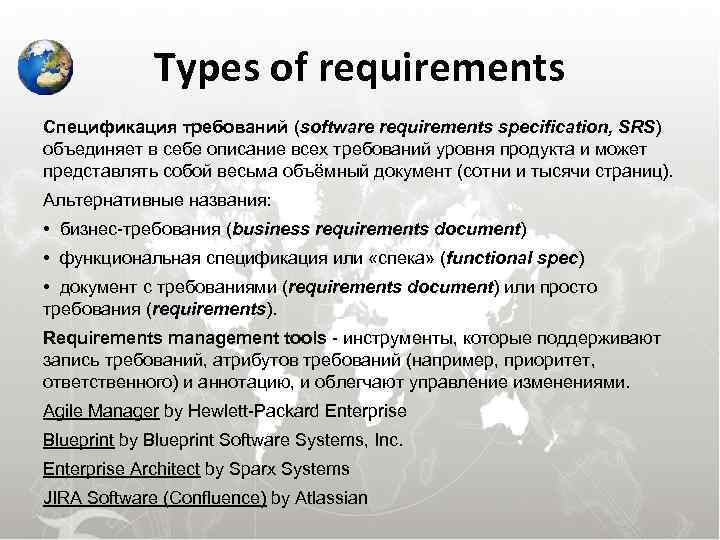 Types of requirements

Спецификация требований (software requirements specification, SRS) объединяет в себе описание всех требований уровня продукта и может представлять собой весьма объёмный документ (сотни и тысячи страниц).

Альтернативные названия:

• бизнес-требования (business requirements document)

• функциональная спецификация или «спека» (functional spec)

• документ с требованиями (requirements document) или просто требования (requirements).

Requirements management tools - инструменты, которые поддерживают запись требований, атрибутов требований (например, приоритет, ответственного) и аннотацию, и облегчают управление изменениями.

Agile Manager by Hewlett-Packard Enterprise

Blueprint by Blueprint Software Systems, Inc.

Enterprise Architect by Sparx Systems

JIRA Software (Confluence) by Atlassian